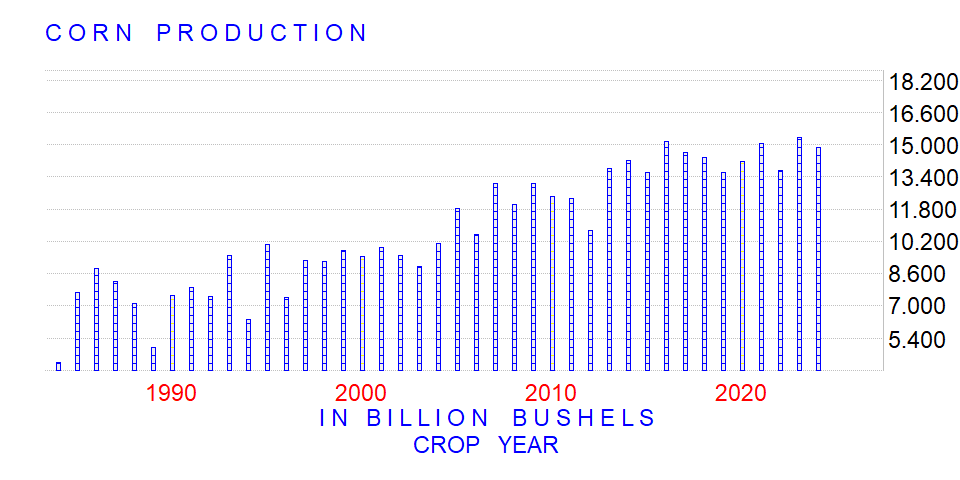 CORN PRODUCTION

18.200
16.600
15.000
13.400
11.800
10.200
8.600
7.000
5.400

1990
2000
2010
2020

IN BILLION BUSHELS
CROP YEAR